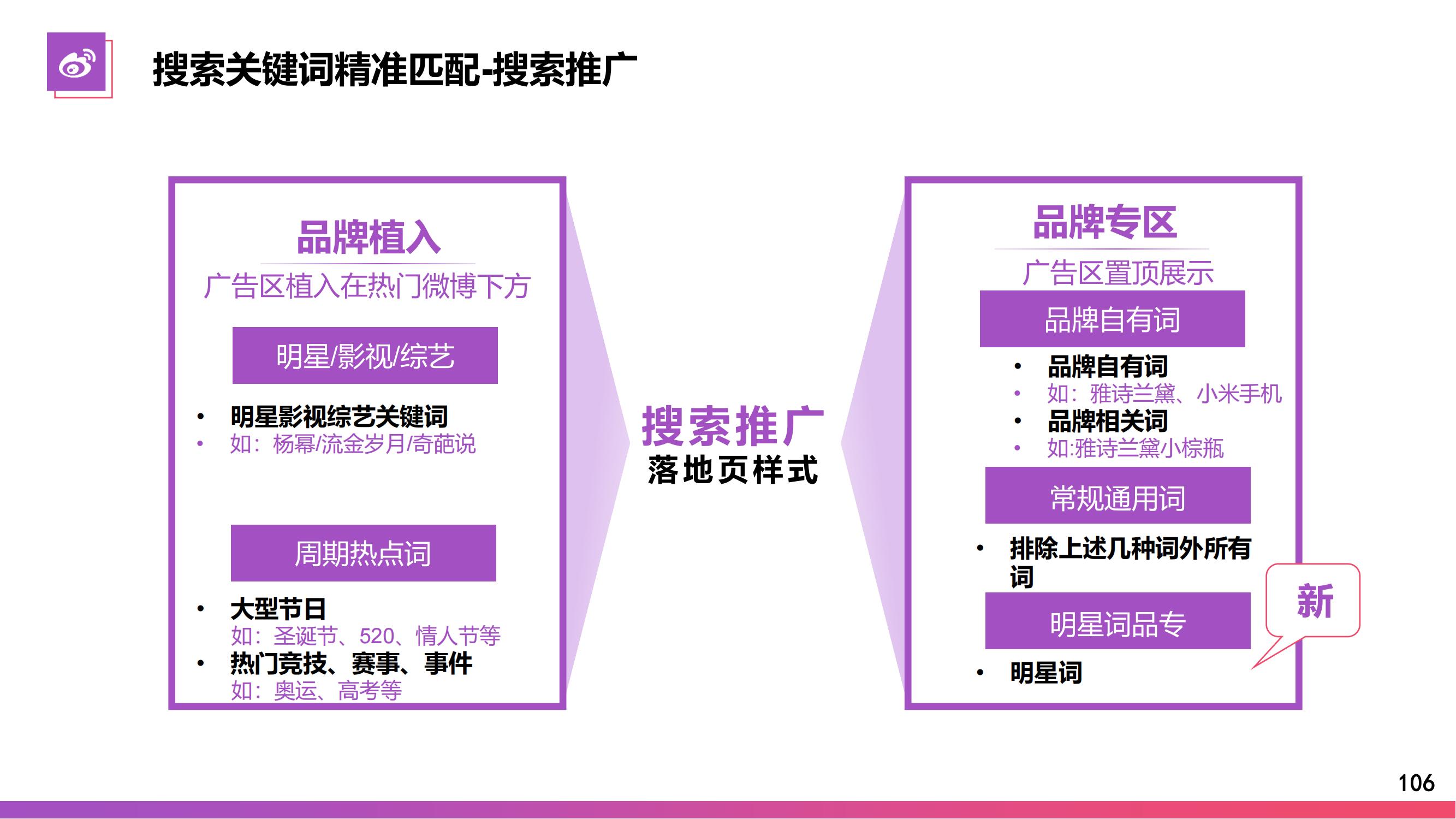 搜索关键词精准匹配-搜索推广

品牌植入
广告区植入在热门微博下方

明星/影视/综艺

• 明星影视综艺关键词
• 如：杨幂/流金岁月/奇葩说

周期热点词

• 大型节日
如：圣诞节、520、情人节等
• 热门竞技、赛事、事件
如：奥运、高考等

搜索推广
落地页样式

品牌专区
广告区置顶展示

品牌自有词

• 品牌自有词
• 如：雅诗兰黛、小米手机
• 品牌相关词
• 如:雅诗兰黛小棕瓶

常规通用词

• 排除上述几种词外所有词

明星词品专

新

• 明星词

106